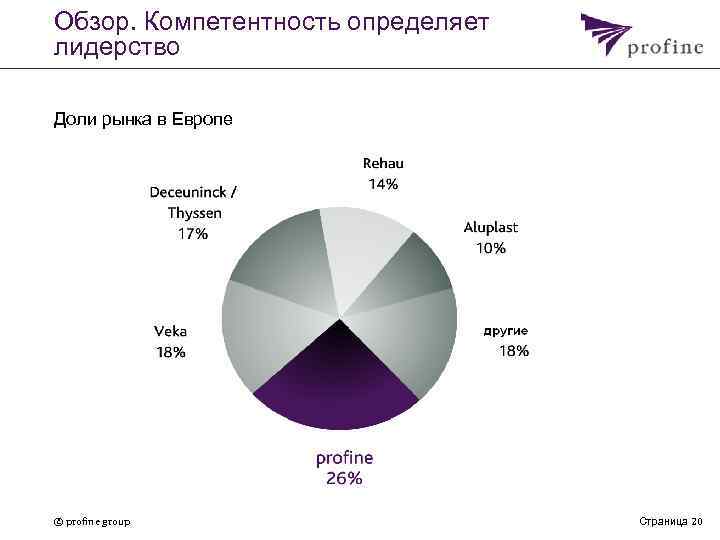 Обзор. Компетентность определяет лидерство

profine

Доли рынка в Европе

Rehau
14%

Deceuninck / Thyssen
17%

Aluplast
10%

Veka
18%

другие
18%

profine
26%

© profine group

Страница 20